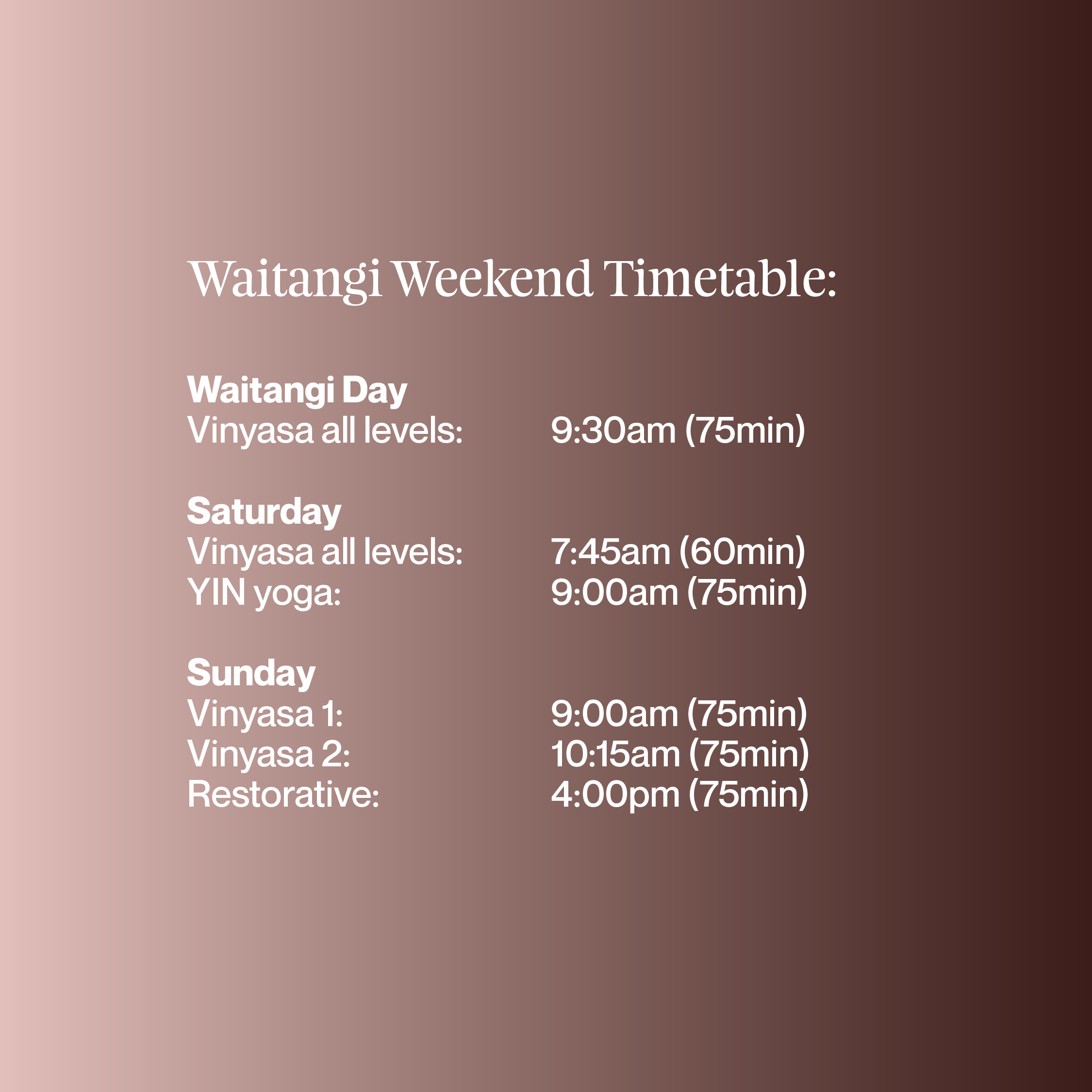 Waitangi Weekend Timetable:

Waitangi Day
Vinyasa all levels: 9:30am (75min)

Saturday
Vinyasa all levels: 7:45am (60min)
YIN yoga: 9:00am (75min)

Sunday
Vinyasa 1: 9:00am (75min)
Vinyasa 2: 10:15am (75min)
Restorative: 4:00pm (75min)